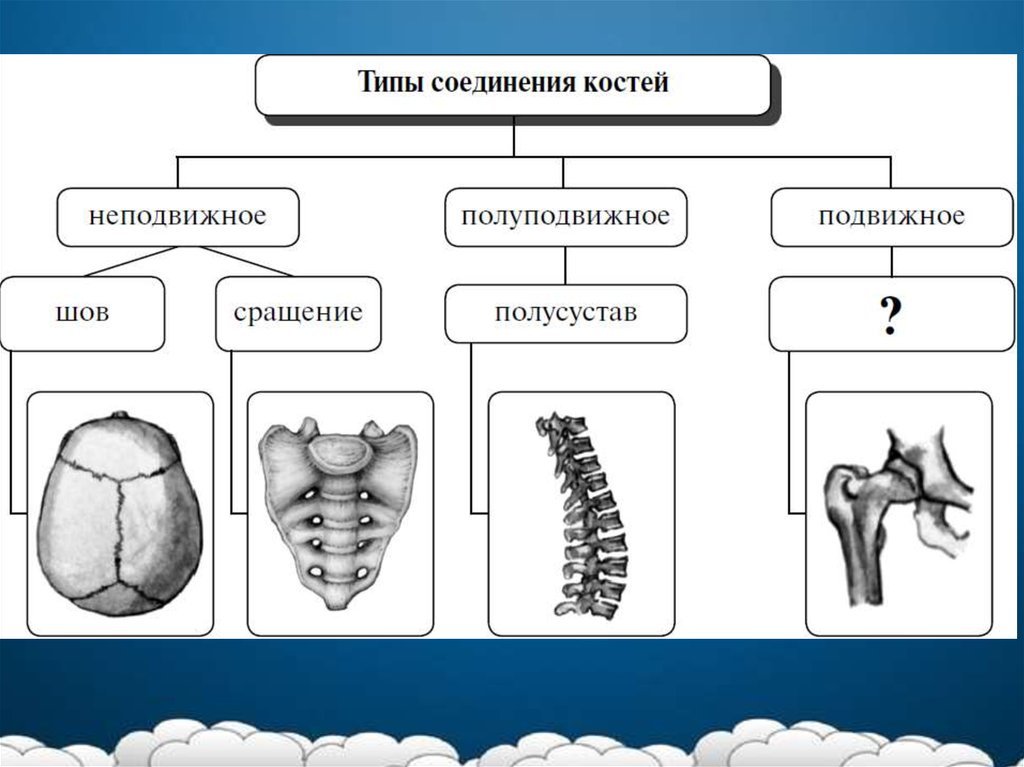 Типы соединения костей

неподвижное

полуподвижное

подвижное

шов

сращение

полусустав

?